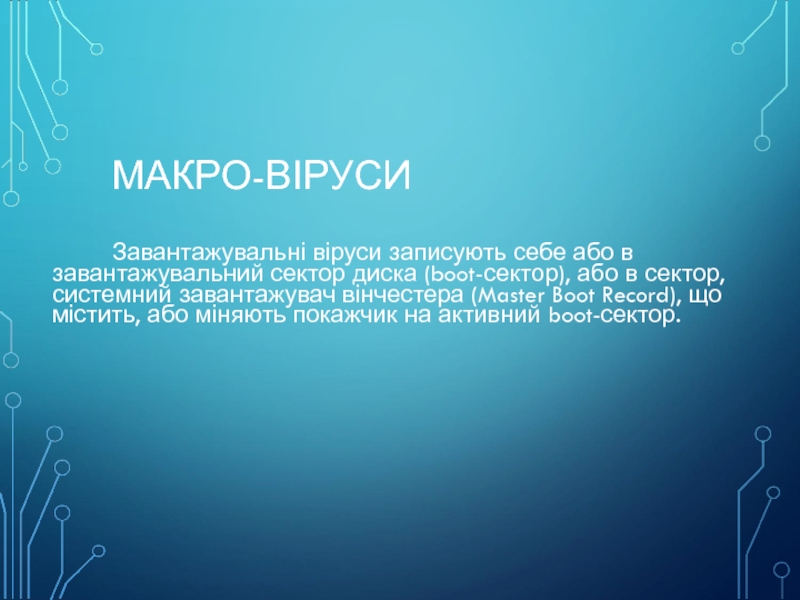 МАКРО-ВІРУСИ

Завантажувальні віруси записують себе або в завантажувальний сектор диска (boot-сектор), або в сектор, системний завантажувач вінчестера (Master Boot Record), що містить, або міняють покажчик на активний boot-сектор.